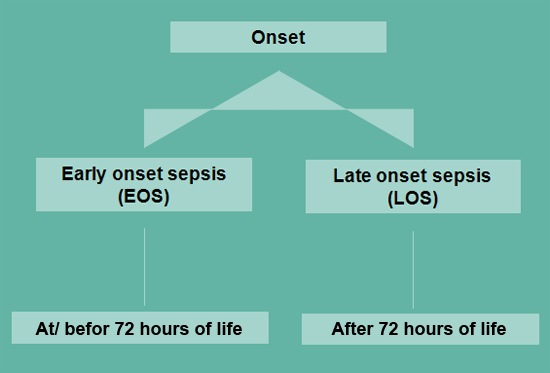 Onset

Early onset sepsis (EOS)

Late onset sepsis (LOS)

At/ befor 72 hours of life

After 72 hours of life